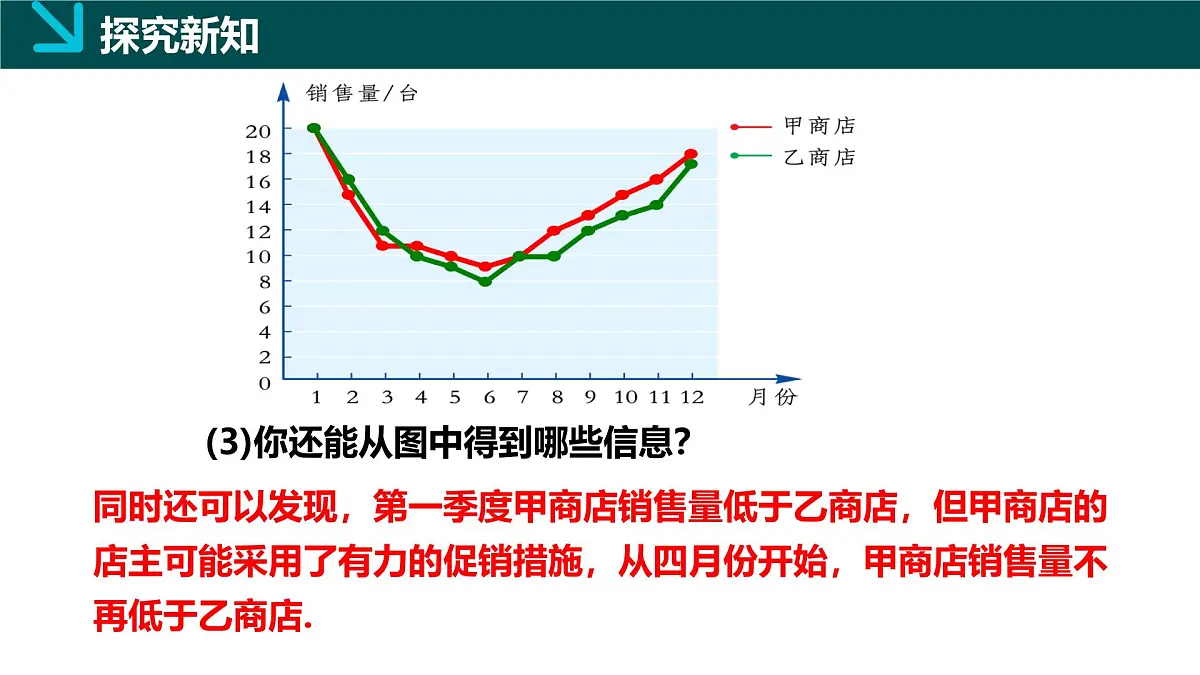 探究新知

销售量/台

20
18
16
14
12
10
8
6
4
2
0

1 2 3 4 5 6 7 8 9 10 11 12 月份

甲商店
乙商店

(3)你还能从图中得到哪些信息?

同时还可以发现，第一季度甲商店销售量低于乙商店，但甲商店的店主可能采用了有力的促销措施，从四月份开始，甲商店销售量不再低于乙商店.